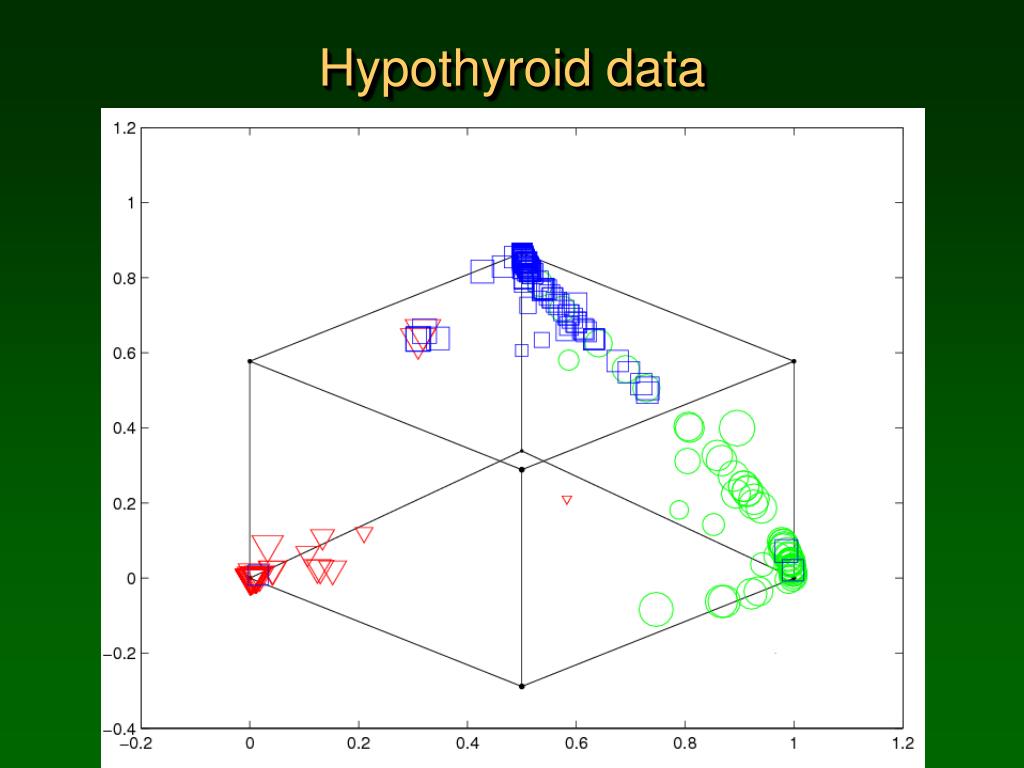 Hypothyroid data

1.2
1
0.8
0.6
0.4
0.2
0
−0.2
−0.4

−0.2 0 0.2 0.4 0.6 0.8 1 1.2